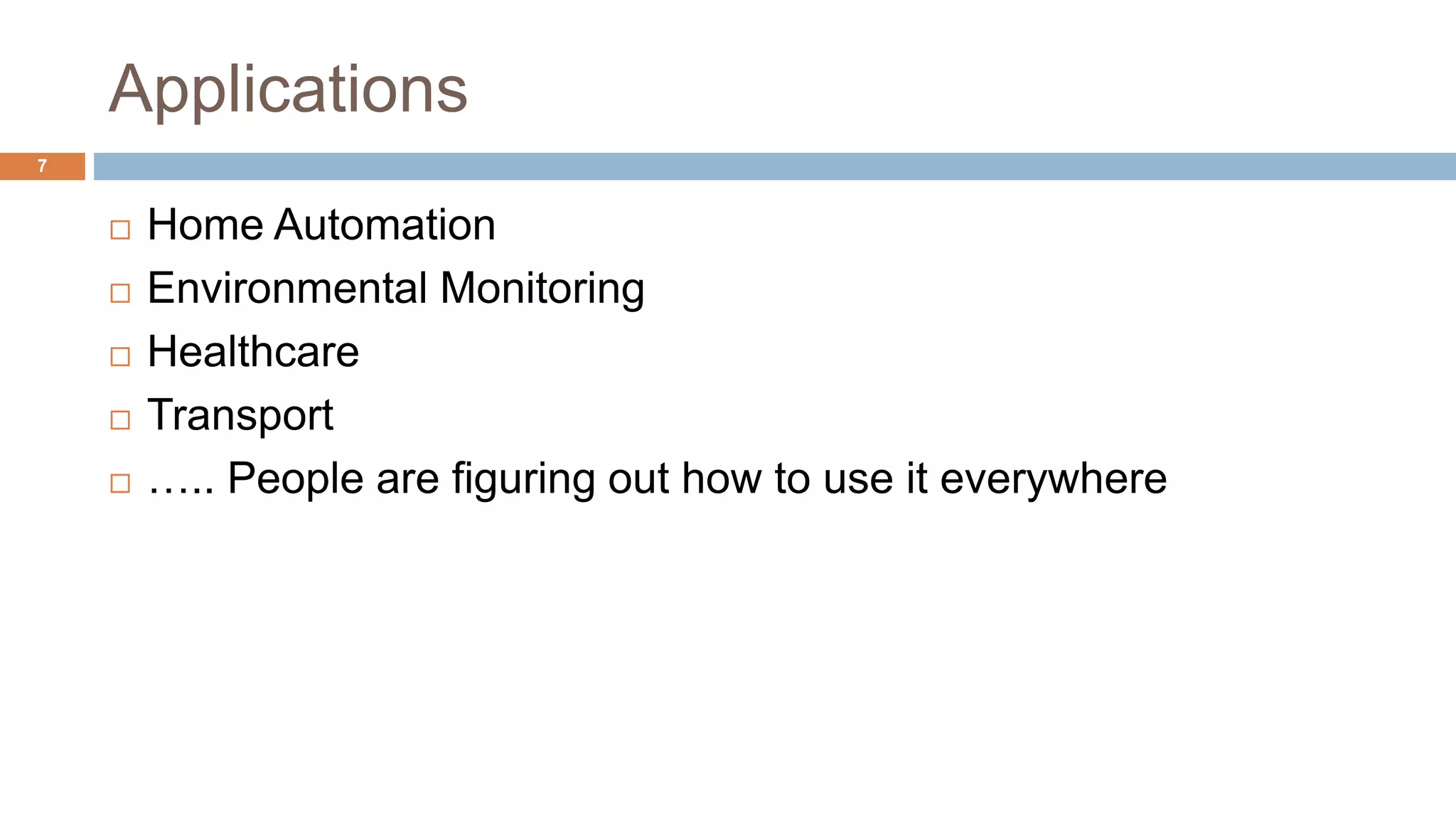 Applications

7

□ Home Automation
□ Environmental Monitoring
□ Healthcare
□ Transport
□ ….. People are figuring out how to use it everywhere